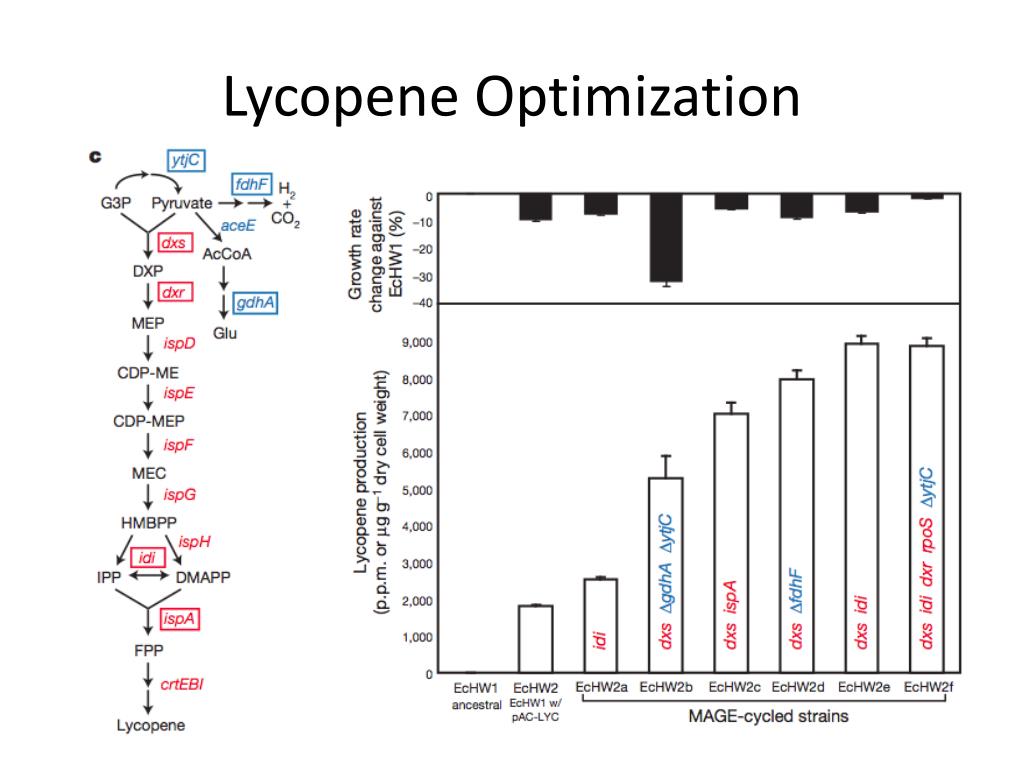 Lycopene Optimization

c

ytjC
G3P Pyruvate fdhF $H_2$ + $CO_2$
aceE
dxs
AcCoA
DXP
dxr
gdhA
MEP
Glu
ispD
CDP-ME
ispE
CDP-MEP
ispF
MEC
ispG
HMBPP
idi
ispH
IPP DMAPP
ispA
FPP
crtEBI
Lycopene

Growth rate change against EcHW1 (%)
0
−10
−20
−30
−40

Lycopene production (p.p.m. or μg $g^{-1}$ dry cell weight)
9,000
8,000
7,000
6,000
5,000
4,000
3,000
2,000
1,000
0

idi
dxs ΔgdhA ΔytjC
dxs ispA
dxs ΔfdhF
dxs idi
dxs idi dxr rpoS ΔytjC

EcHW1 ancestral
EcHW2 EcHW1 w/ pAC-LYC
EcHW2a
EcHW2b
EcHW2c
EcHW2d
EcHW2e
EcHW2f
MAGE-cycled strains